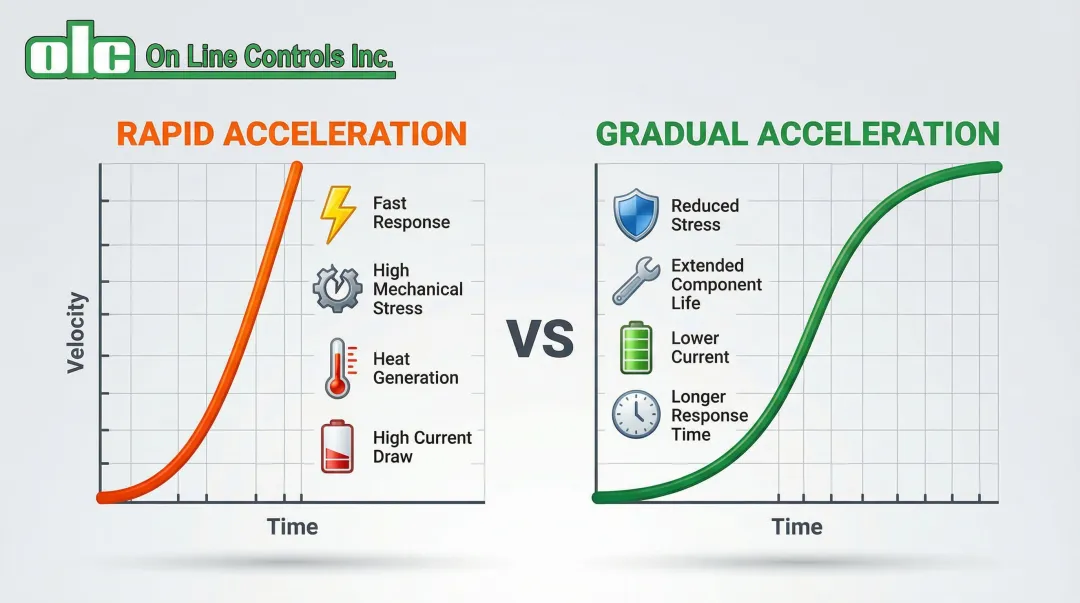 olc On Line Controls Inc.

RAPID ACCELERATION

Velocity

Fast Response

High Mechanical Stress

Heat Generation

High Current Draw

Time

VS

GRADUAL ACCELERATION

Reduced Stress

Extended Component Life

Lower Current

Longer Response Time

Time